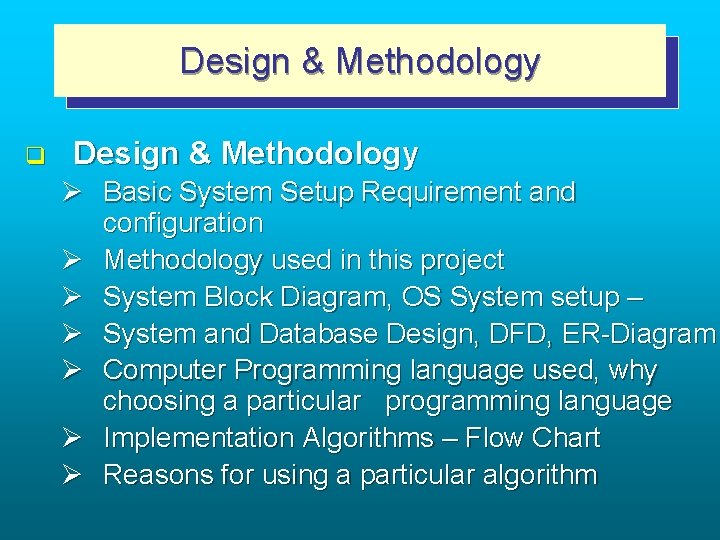 Design & Methodology

❑ Design & Methodology
➢ Basic System Setup Requirement and configuration
➢ Methodology used in this project
➢ System Block Diagram, OS System setup –
➢ System and Database Design, DFD, ER-Diagram
➢ Computer Programming language used, why choosing a particular programming language
➢ Implementation Algorithms – Flow Chart
➢ Reasons for using a particular algorithm